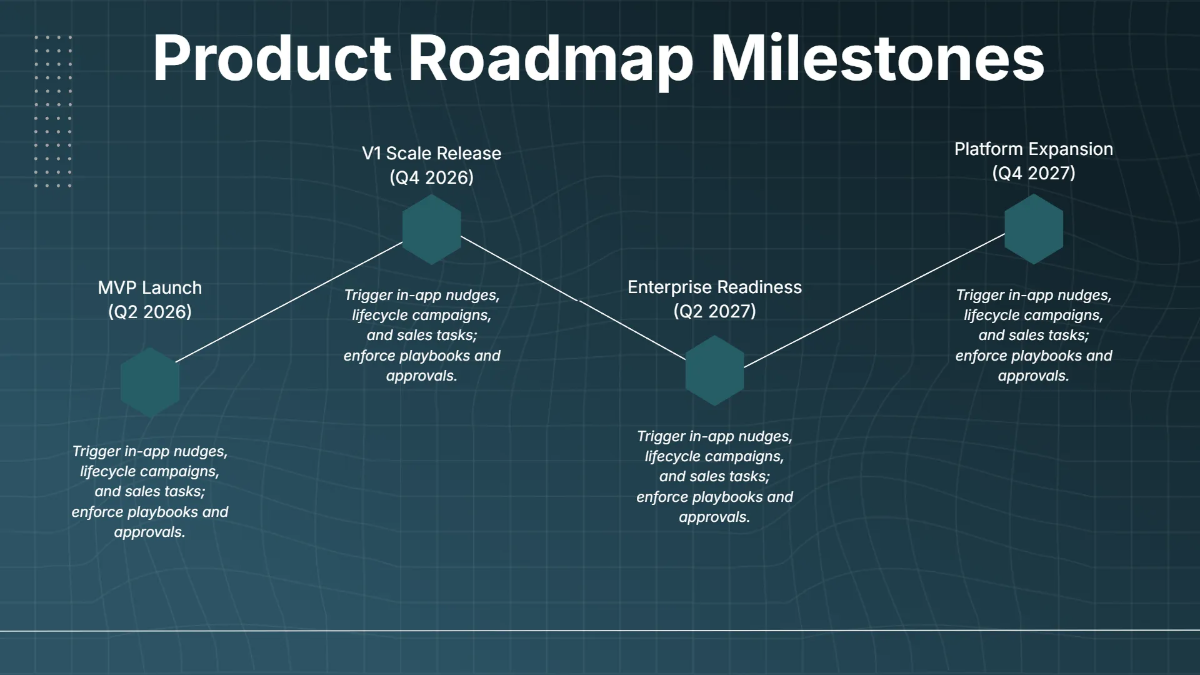 Product Roadmap Milestones

MVP Launch
(Q2 2026)

Trigger in-app nudges, lifecycle campaigns, and sales tasks; enforce playbooks and approvals.

V1 Scale Release
(Q4 2026)

Trigger in-app nudges, lifecycle campaigns, and sales tasks; enforce playbooks and approvals.

Enterprise Readiness
(Q2 2027)

Trigger in-app nudges, lifecycle campaigns, and sales tasks; enforce playbooks and approvals.

Platform Expansion
(Q4 2027)

Trigger in-app nudges, lifecycle campaigns, and sales tasks; enforce playbooks and approvals.